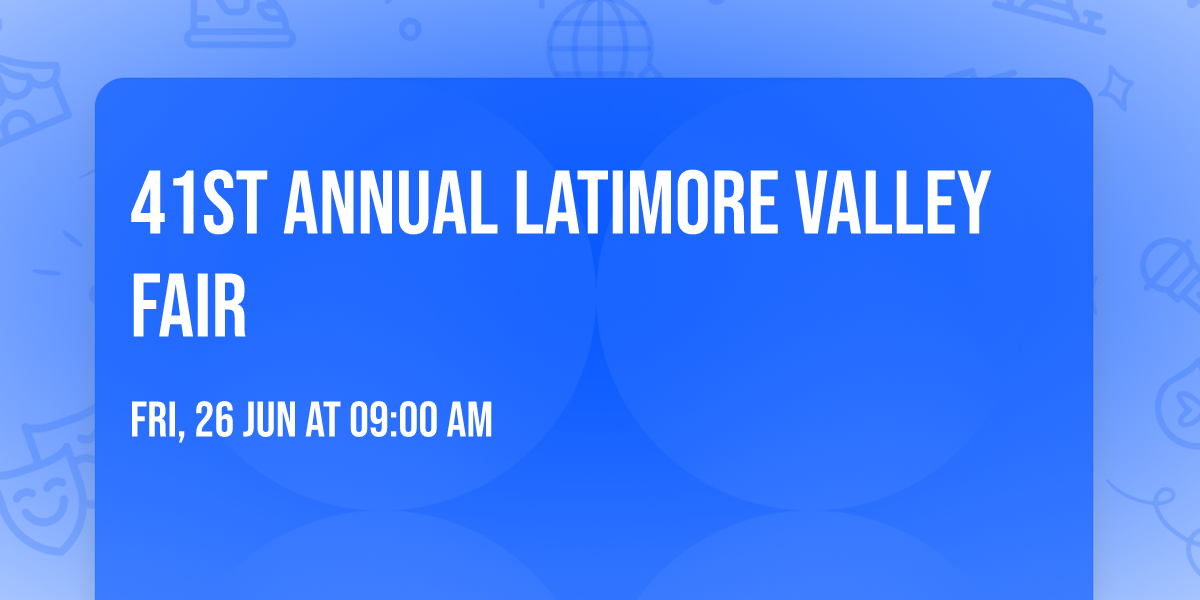 41ST ANNUAL LATIMORE VALLEY FAIR

FRI, 26 JUN AT 09:00 AM